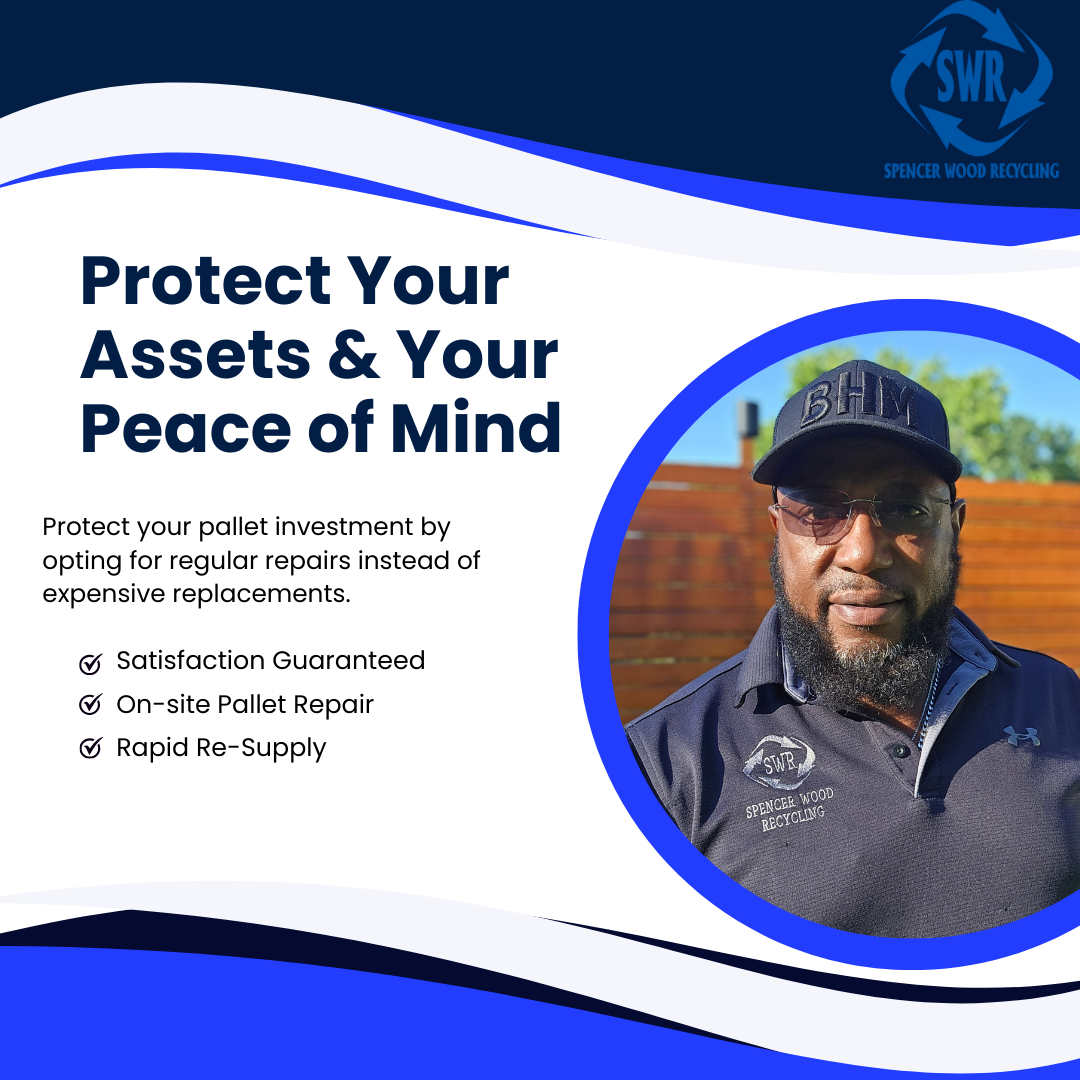 SWR
SPENCER WOOD RECYCLING

Protect Your Assets & Your Peace of Mind

Protect your pallet investment by opting for regular repairs instead of expensive replacements.

Satisfaction Guaranteed
On-site Pallet Repair
Rapid Re-Supply

BHM

SWR
SPENCER WOOD RECYCLING